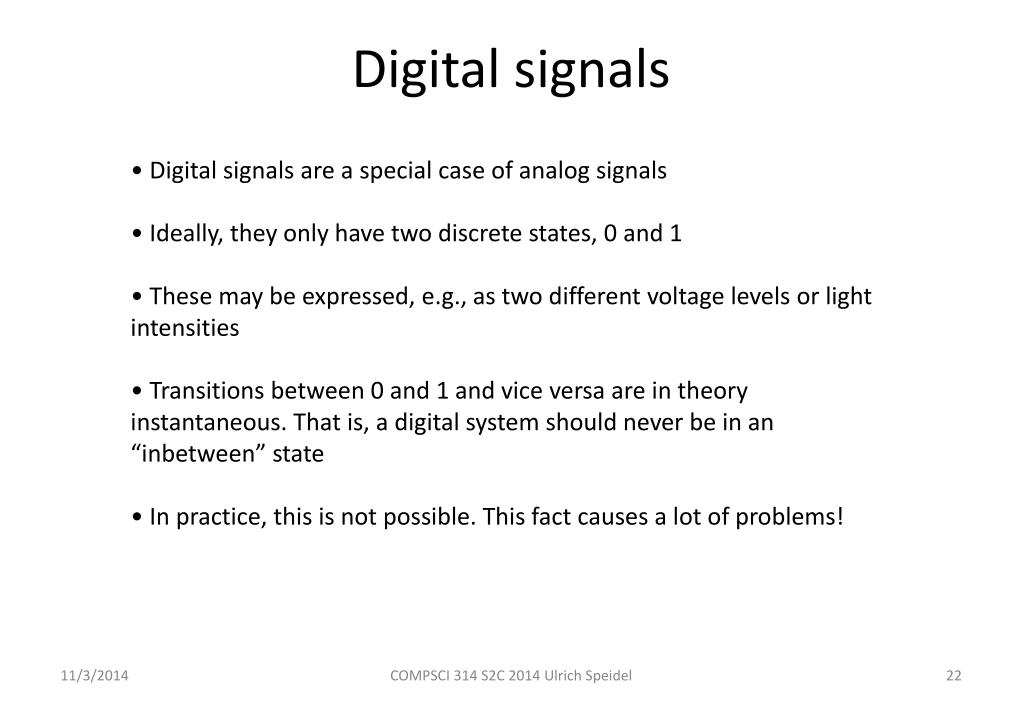 Digital signals

• Digital signals are a special case of analog signals

• Ideally, they only have two discrete states, 0 and 1

• These may be expressed, e.g., as two different voltage levels or light intensities

• Transitions between 0 and 1 and vice versa are in theory instantaneous. That is, a digital system should never be in an “inbetween” state

• In practice, this is not possible. This fact causes a lot of problems!

11/3/2014

COMPSCI 314 S2C 2014 Ulrich Speidel

22